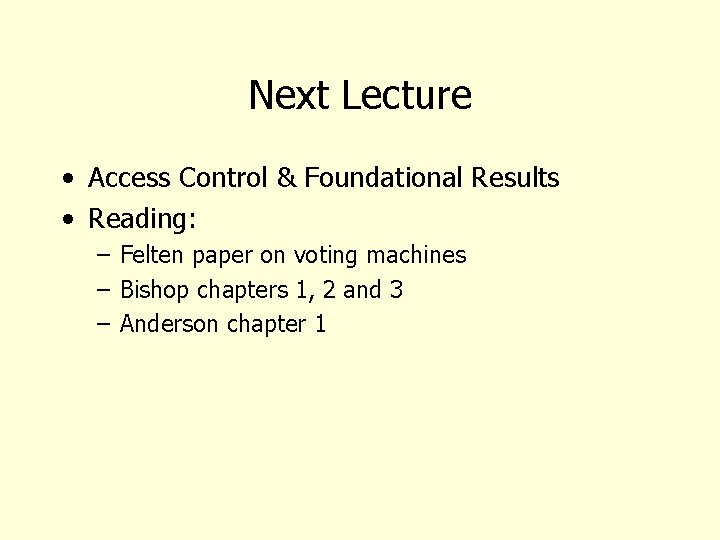 Next Lecture

• Access Control & Foundational Results
• Reading:
  – Felten paper on voting machines
  – Bishop chapters 1, 2 and 3
  – Anderson chapter 1